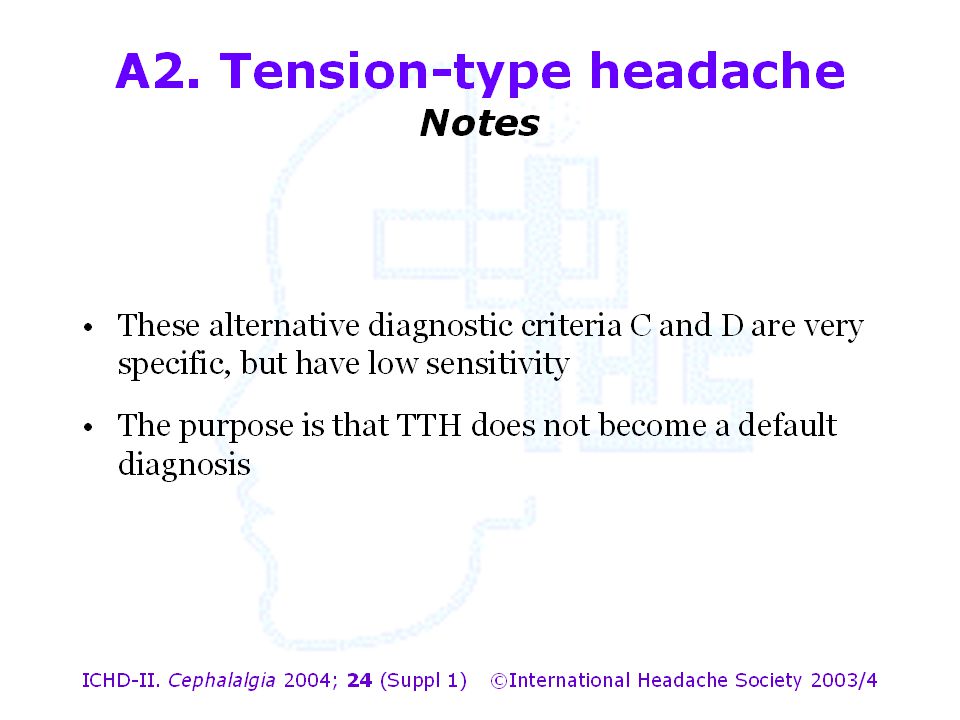 A2. Tension-type headache
Notes

• These alternative diagnostic criteria C and D are very specific, but have low sensitivity

• The purpose is that TTH does not become a default diagnosis

ICHD-II. Cephalalgia 2004; 24 (Suppl 1) ©International Headache Society 2003/4